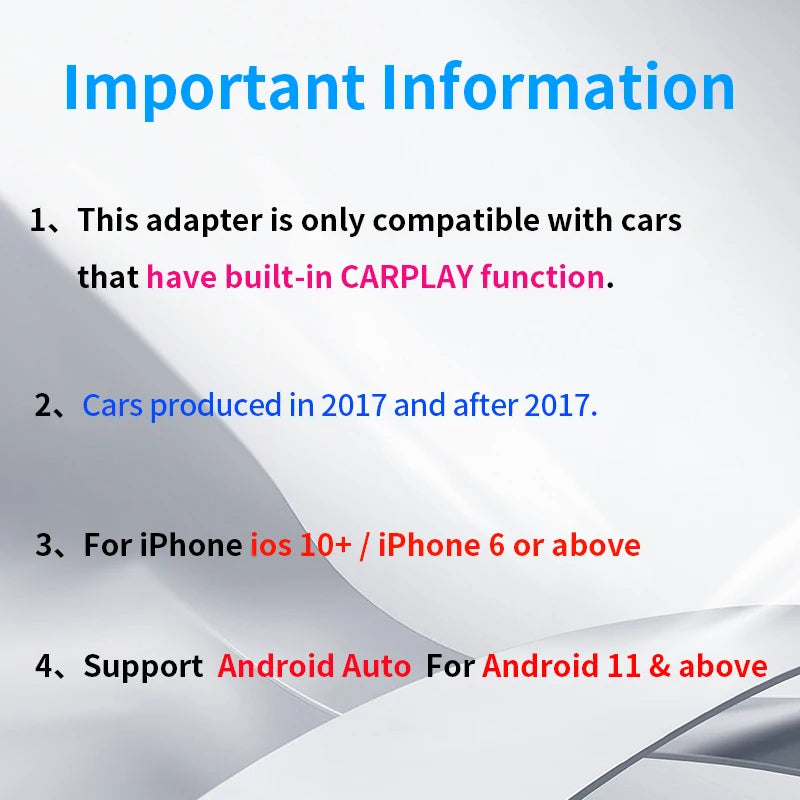 Important Information

1、This adapter is only compatible with cars that have built-in CARPLAY function.

2、Cars produced in 2017 and after 2017.

3、For iPhone ios 10+ / iPhone 6 or above

4、Support Android Auto For Android 11 & above